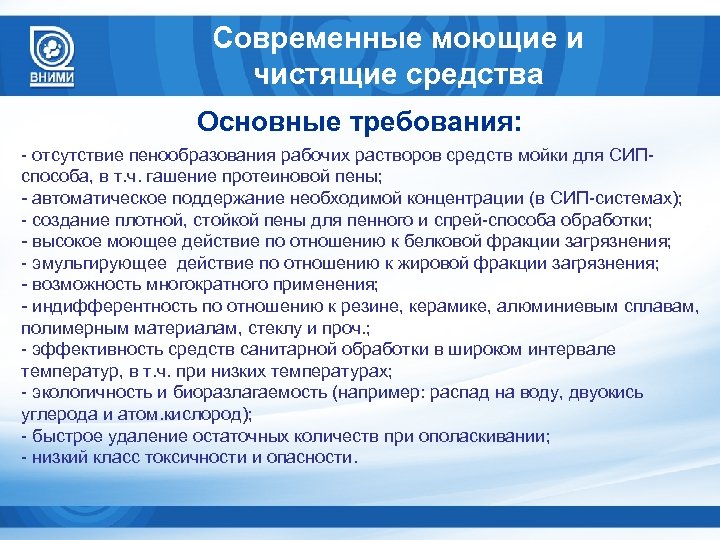 ВНИМИ

Современные моющие и чистящие средства

Основные требования:

- отсутствие пенообразования рабочих растворов средств мойки для СИП-способа, в т.ч. гашение протеиновой пены;
- автоматическое поддержание необходимой концентрации (в СИП-системах);
- создание плотной, стойкой пены для пенного и спрей-способа обработки;
- высокое моющее действие по отношению к белковой фракции загрязнения;
- эмульгирующее действие по отношению к жировой фракции загрязнения;
- возможность многократного применения;
- индифферентность по отношению к резине, керамике, алюминиевым сплавам, полимерным материалам, стеклу и проч.;
- эффективность средств санитарной обработки в широком интервале температур, в т.ч. при низких температурах;
- экологичность и биоразлагаемость (например: распад на воду, двуокись углерода и атом.кислород);
- быстрое удаление остаточных количеств при ополаскивании;
- низкий класс токсичности и опасности.